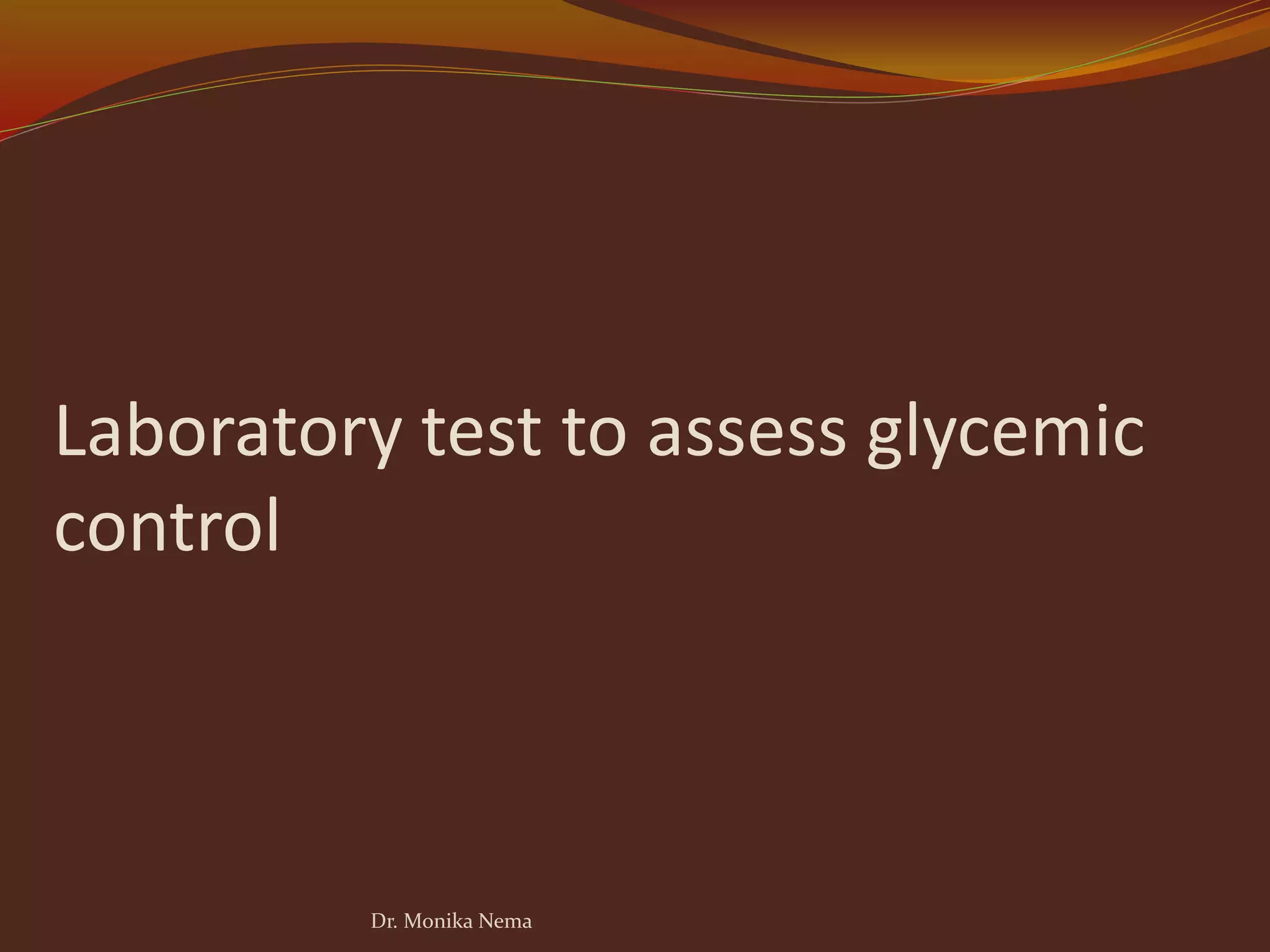 Laboratory test to assess glycemic control

Dr. Monika Nema